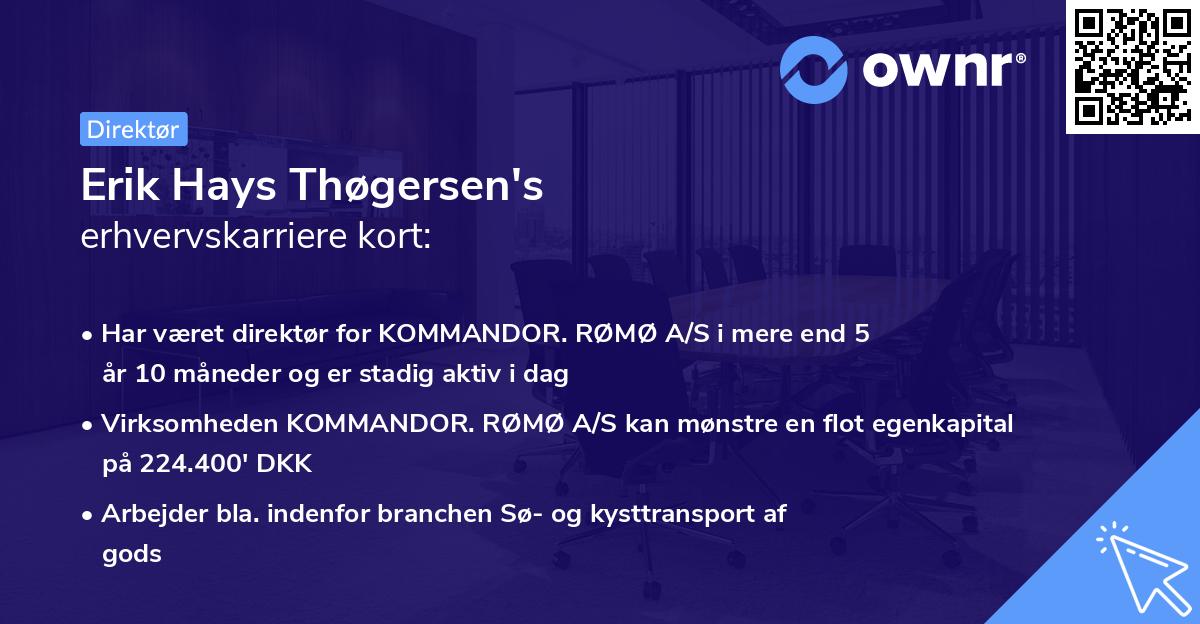 ownr®

Direktør

Erik Hays Thøgersen's
erhvervskarriere kort:

• Har været direktør for KOMMANDOR. RØMØ A/S i mere end 5 år 10 måneder og er stadig aktiv i dag

• Virksomheden KOMMANDOR. RØMØ A/S kan mønstre en flot egenkapital på 224.400' DKK

• Arbejder bla. indenfor branchen Sø- og kysttransport af gods